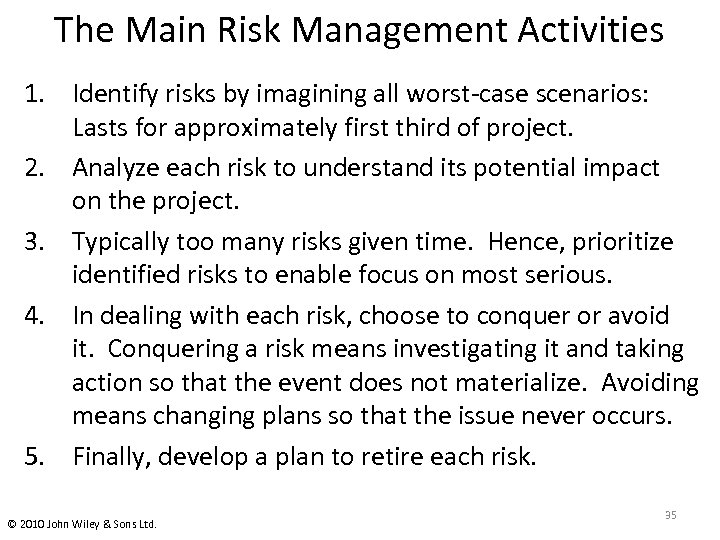 The Main Risk Management Activities

1. Identify risks by imagining all worst-case scenarios: Lasts for approximately first third of project.

2. Analyze each risk to understand its potential impact on the project.

3. Typically too many risks given time. Hence, prioritize identified risks to enable focus on most serious.

4. In dealing with each risk, choose to conquer or avoid it. Conquering a risk means investigating it and taking action so that the event does not materialize. Avoiding means changing plans so that the issue never occurs.

5. Finally, develop a plan to retire each risk.

© 2010 John Wiley & Sons Ltd.

35